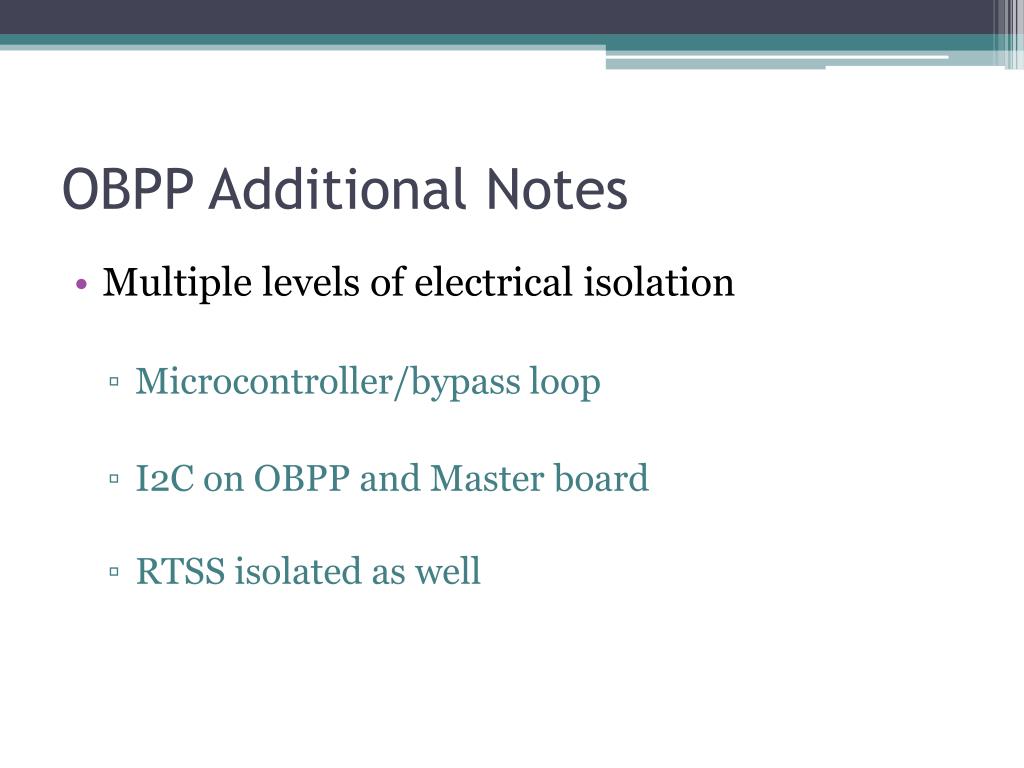 OBPP Additional Notes

• Multiple levels of electrical isolation

▫ Microcontroller/bypass loop

▫ I2C on OBPP and Master board

▫ RTSS isolated as well